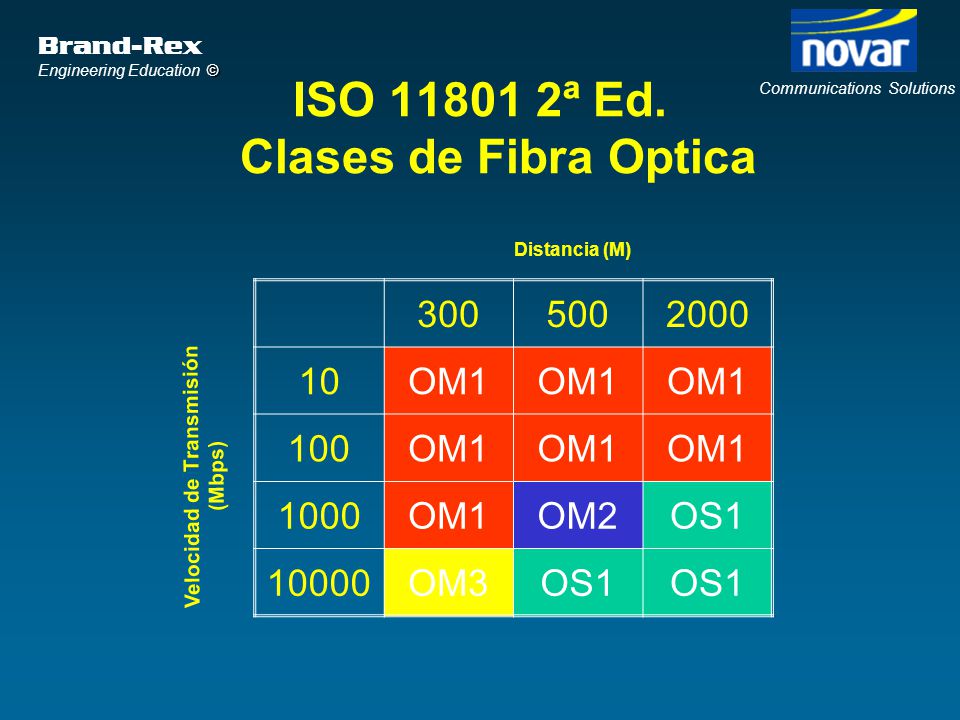 Brand-Rex
Engineering Education ©

novar
Communications Solutions

ISO 11801 2ª Ed.
Clases de Fibra Optica

Distancia (M)

Velocidad de Transmisión (Mbps)

| | 300 | 500 | 2000 |
|---|---|---|---|
| 10 | OM1 | OM1 | OM1 |
| 100 | OM1 | OM1 | OM1 |
| 1000 | OM1 | OM2 | OS1 |
| 10000 | OM3 | OS1 | OS1 |